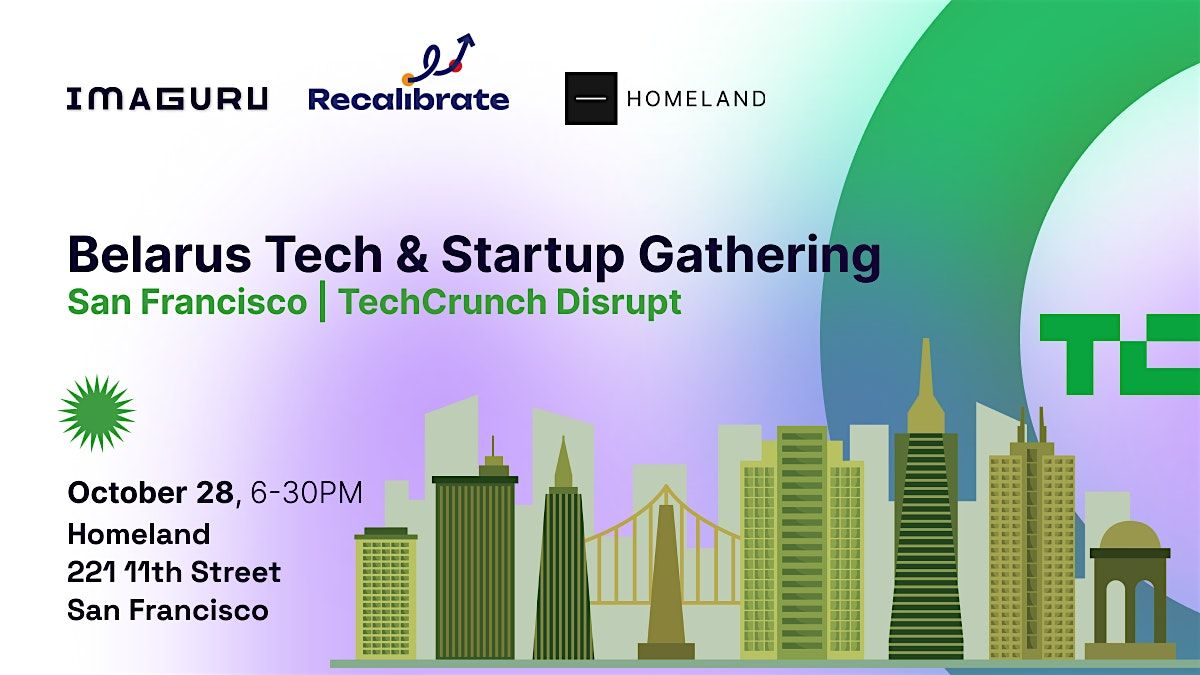 IMAGURU Recalibrate HOMELAND

Belarus Tech & Startup Gathering
San Francisco | TechCrunch Disrupt

TC

October 28, 6-30PM
Homeland
221 11th Street
San Francisco